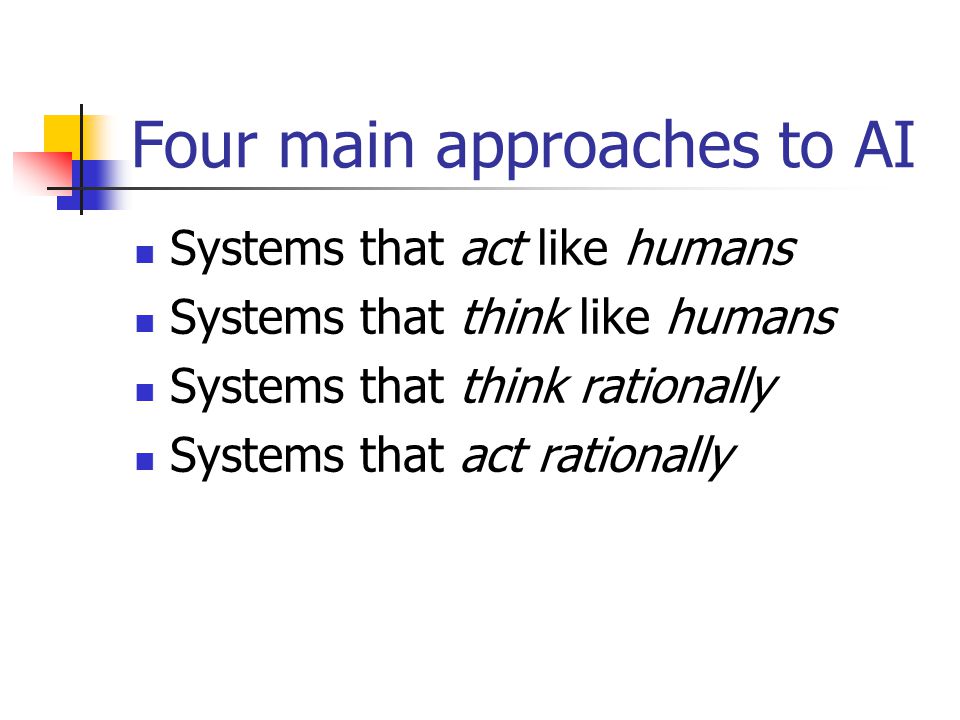 Four main approaches to AI

- Systems that act like humans
- Systems that think like humans
- Systems that think rationally
- Systems that act rationally